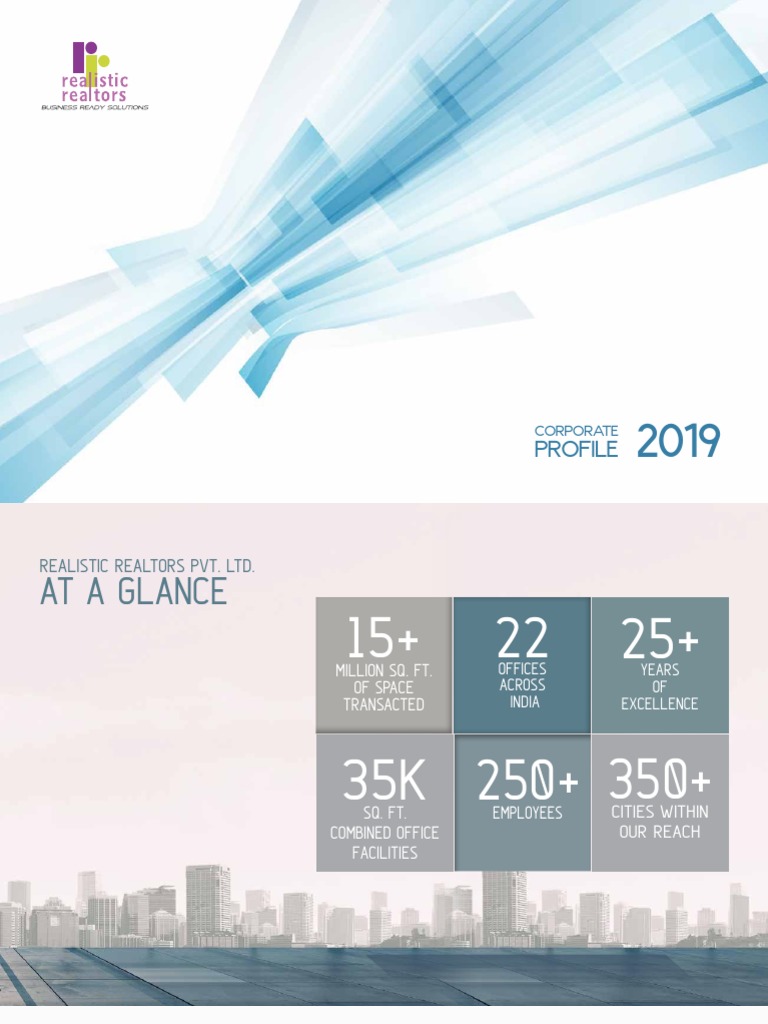 realistic realtors
BUSINESS READY SOLUTIONS

CORPORATE PROFILE 2019

REALISTIC REALTORS PVT. LTD.
AT A GLANCE

15+
MILLION SQ. FT. OF SPACE TRANSACTED

22
OFFICES ACROSS INDIA

25+
YEARS OF EXCELLENCE

35K
SQ. FT. COMBINED OFFICE FACILITIES

250+
EMPLOYEES

350+
CITIES WITHIN OUR REACH